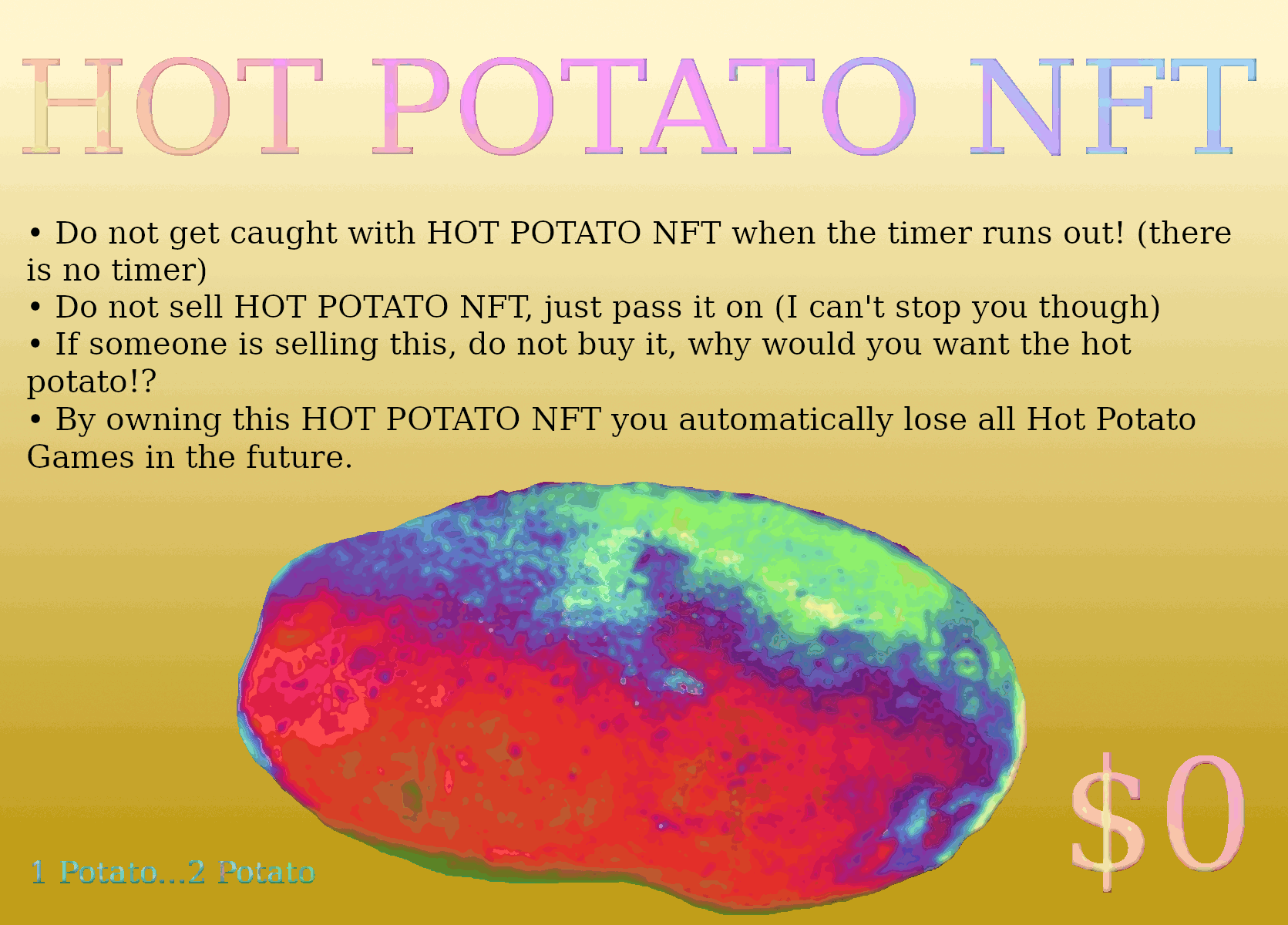 HOT POTATO NFT

• Do not get caught with HOT POTATO NFT when the timer runs out! (there is no timer)
• Do not sell HOT POTATO NFT, just pass it on (I can't stop you though)
• If someone is selling this, do not buy it, why would you want the hot potato!?
• By owning this HOT POTATO NFT you automatically lose all Hot Potato Games in the future.

1 Potato...2 Potato

$0